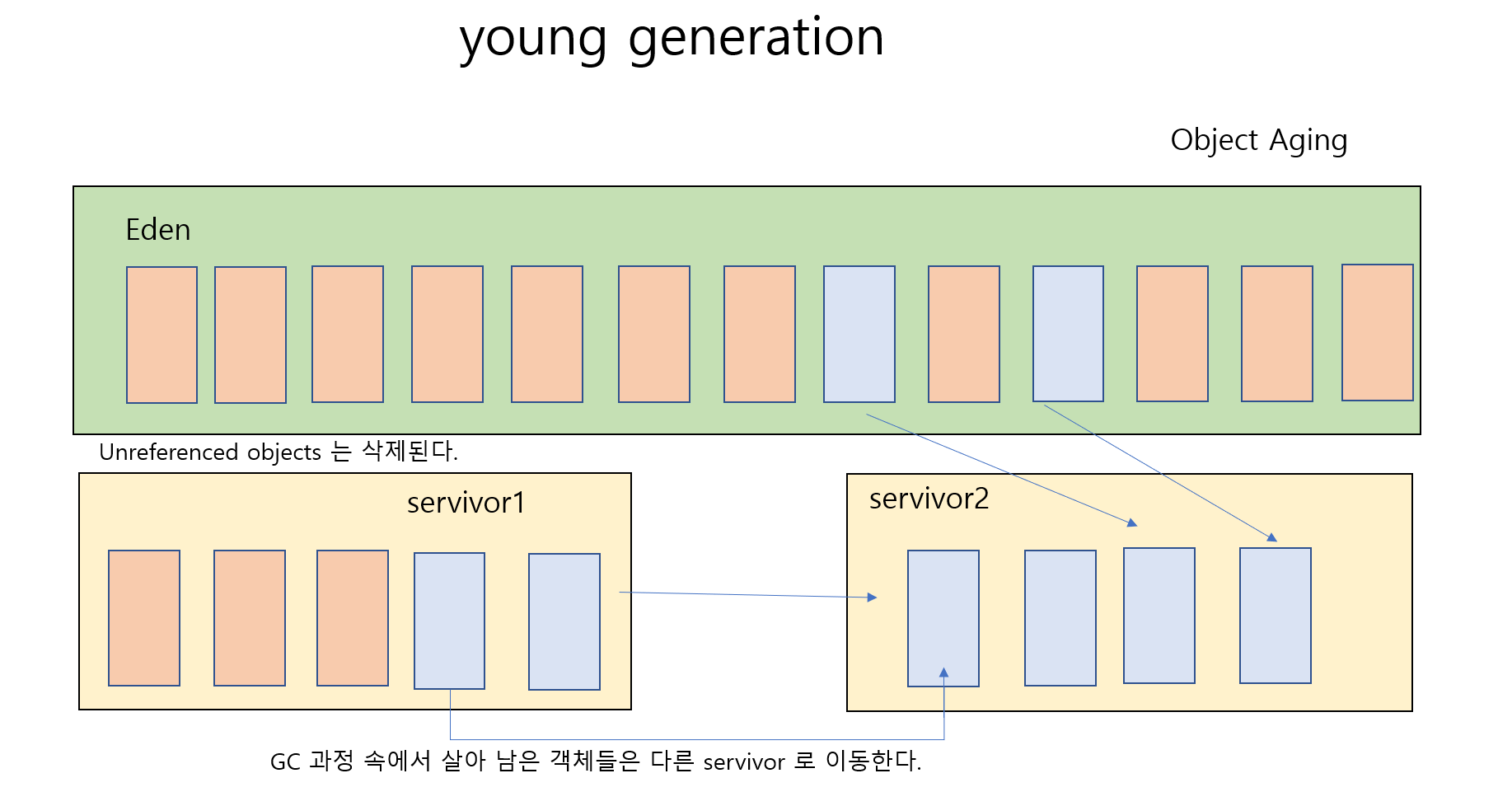 young generation

Object Aging

Eden

Unreferenced objects 는 삭제된다.

servivor1

servivor2

GC 과정 속에서 살아 남은 객체들은 다른 servivor 로 이동한다.